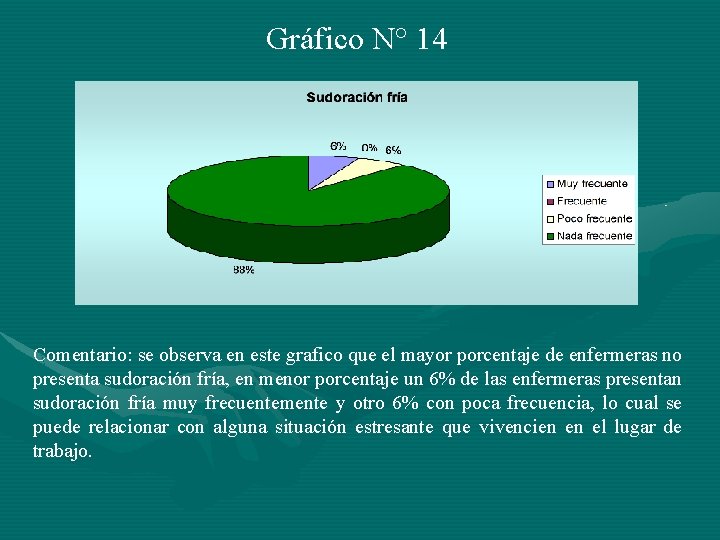 Gráfico N° 14

Sudoración fría

6%
0%
6%
88%

Muy frecuente
Frecuente
Poco frecuente
Nada frecuente

Comentario: se observa en este grafico que el mayor porcentaje de enfermeras no presenta sudoración fría, en menor porcentaje un 6% de las enfermeras presentan sudoración fría muy frecuentemente y otro 6% con poca frecuencia, lo cual se puede relacionar con alguna situación estresante que vivencien en el lugar de trabajo.